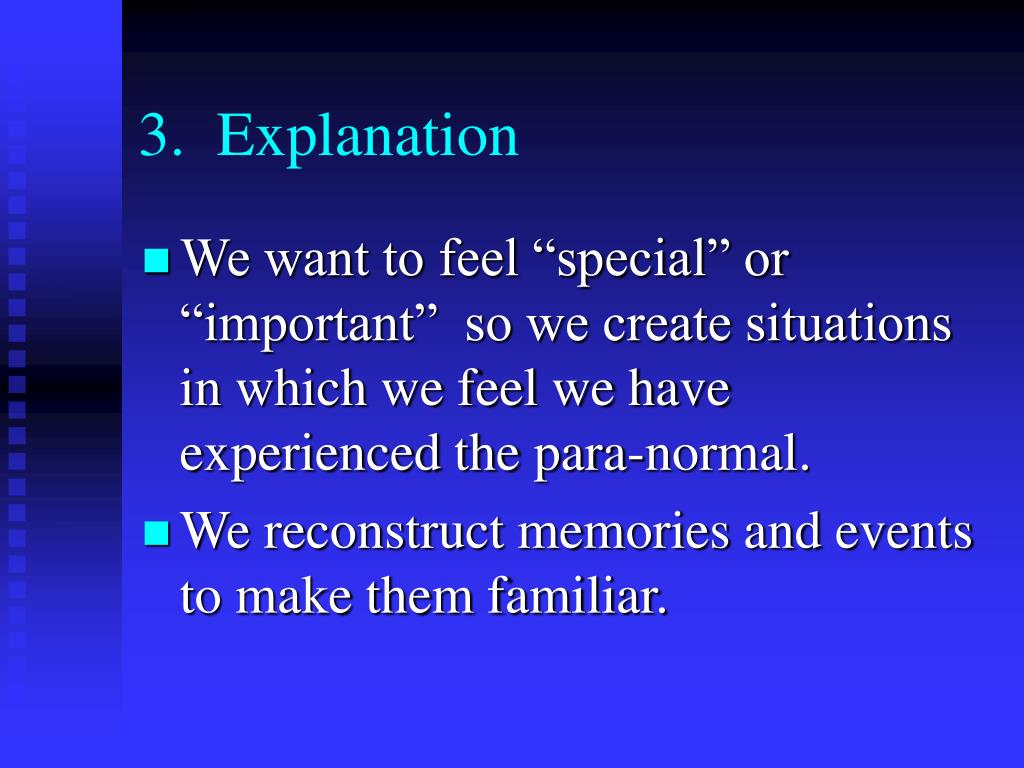 3. Explanation

We want to feel “special” or “important” so we create situations in which we feel we have experienced the para-normal.

We reconstruct memories and events to make them familiar.